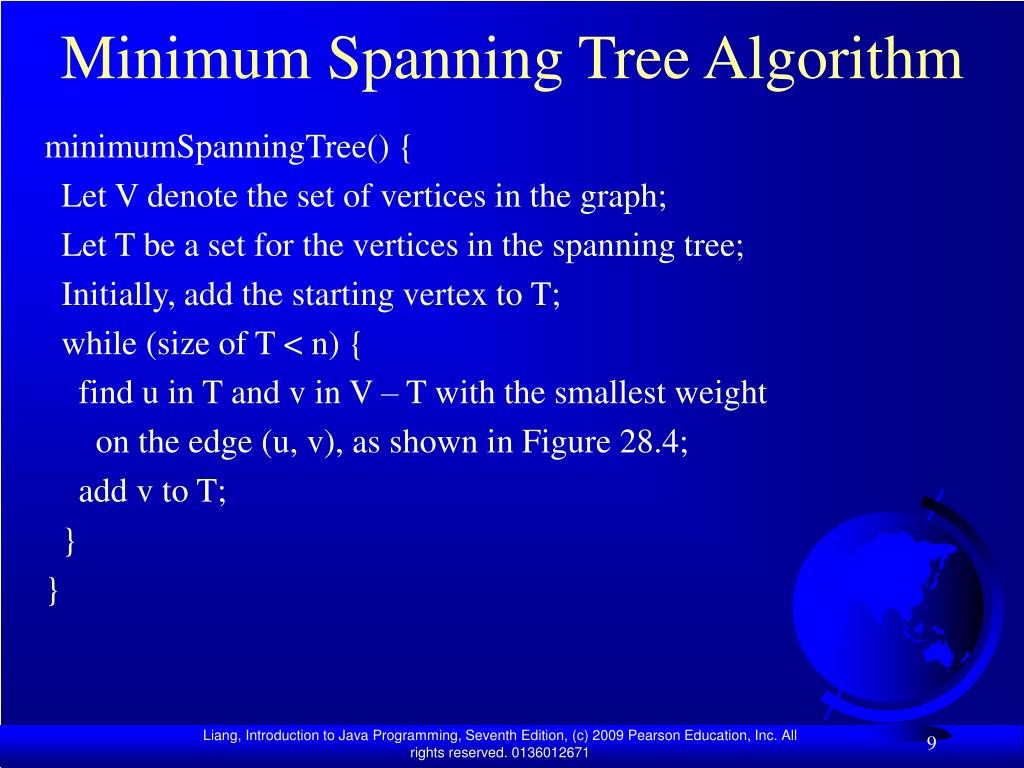 Minimum Spanning Tree Algorithm

minimumSpanningTree() {
Let V denote the set of vertices in the graph;
Let T be a set for the vertices in the spanning tree;
Initially, add the starting vertex to T;
while (size of T < n) {
find u in T and v in V – T with the smallest weight
on the edge (u, v), as shown in Figure 28.4;
add v to T;
}
}

Liang, Introduction to Java Programming, Seventh Edition, (c) 2009 Pearson Education, Inc. All rights reserved. 0136012671

9